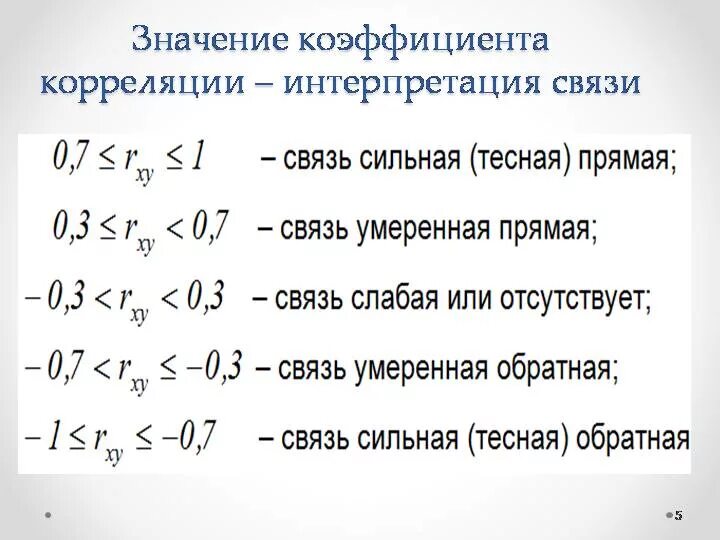 Значение коэффициента корреляции – интерпретация связи

$0,7 \le r_{xy} \le 1$ – связь сильная (тесная) прямая;

$0,3 \le r_{xy} < 0,7$ – связь умеренная прямая;

$-0,3 < r_{xy} < 0,3$ – связь слабая или отсутствует;

$-0,7 < r_{xy} \le -0,3$ – связь умеренная обратная;

$-1 \le r_{xy} \le -0,7$ – связь сильная (тесная) обратная

5